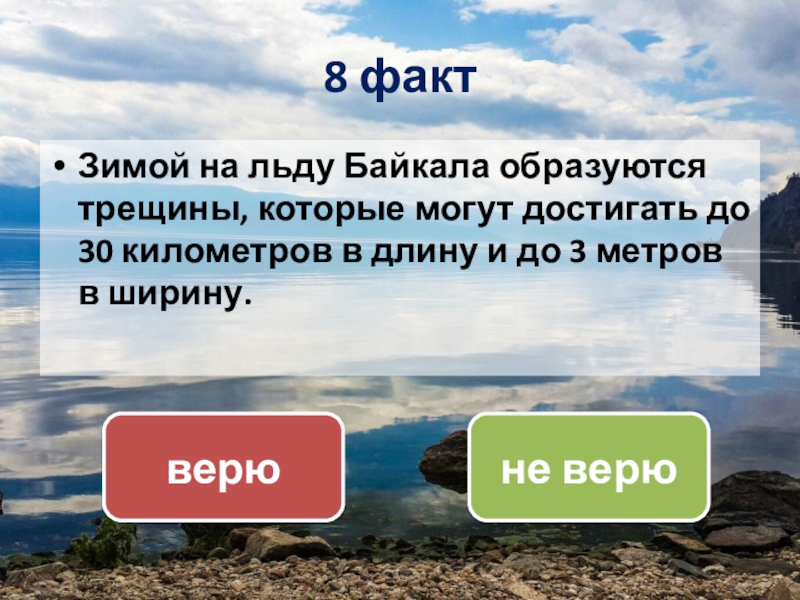 8 факт

• Зимой на льду Байкала образуются трещины, которые могут достигать до 30 километров в длину и до 3 метров в ширину.

верю

не верю